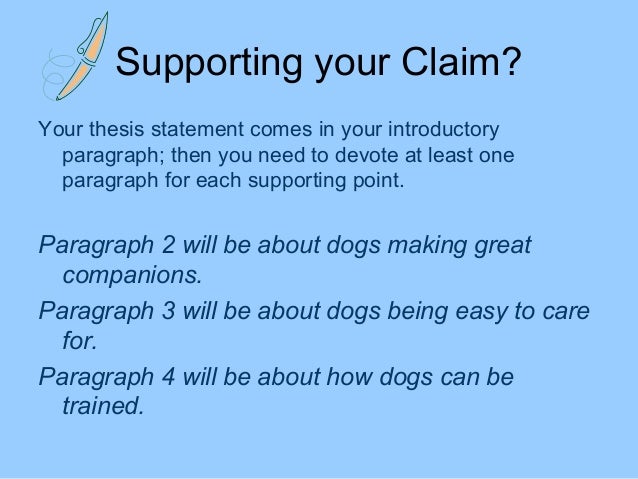 Supporting your Claim?

Your thesis statement comes in your introductory paragraph; then you need to devote at least one paragraph for each supporting point.

Paragraph 2 will be about dogs making great companions.

Paragraph 3 will be about dogs being easy to care for.

Paragraph 4 will be about how dogs can be trained.